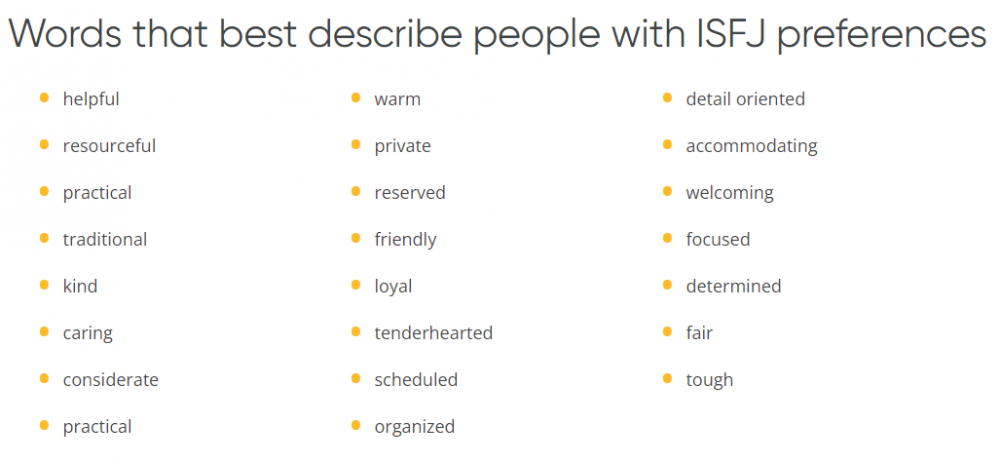 Words that best describe people with ISFJ preferences

- helpful
- resourceful
- practical
- traditional
- kind
- caring
- considerate
- practical

- warm
- private
- reserved
- friendly
- loyal
- tenderhearted
- scheduled
- organized

- detail oriented
- accommodating
- welcoming
- focused
- determined
- fair
- tough